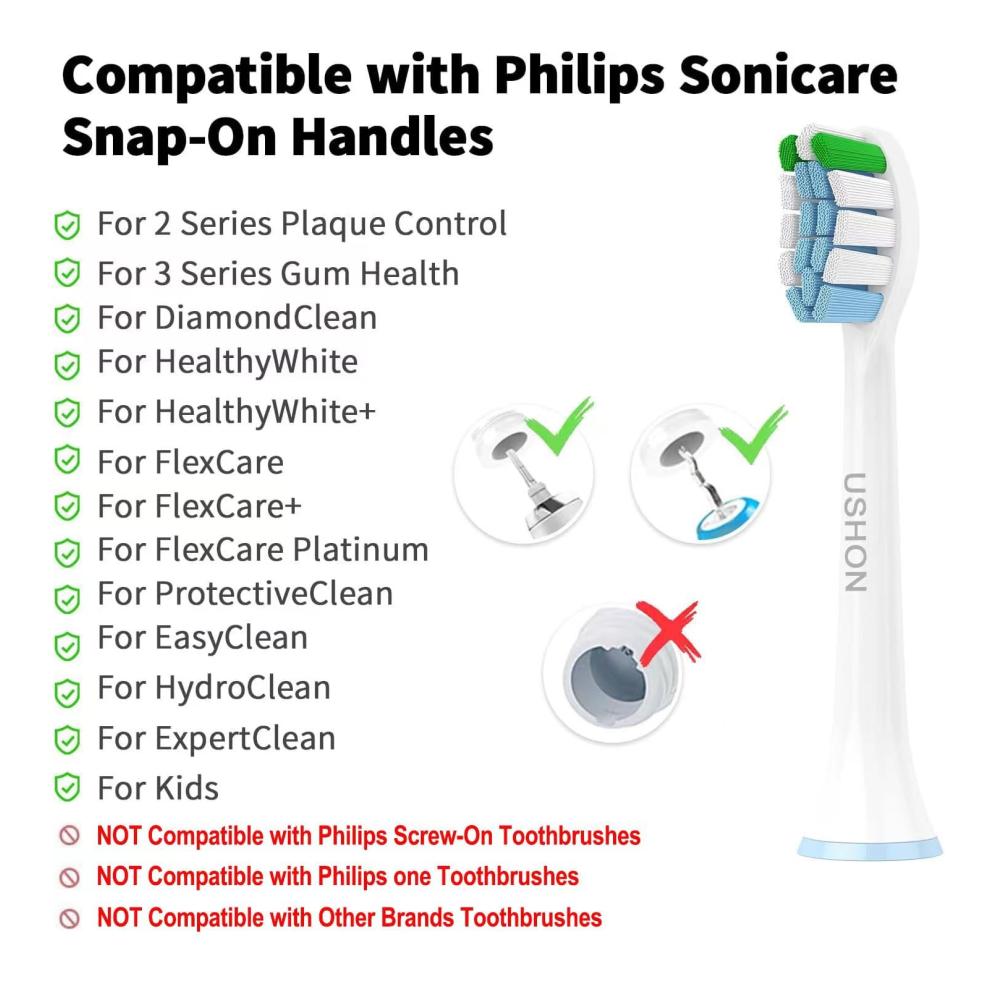 Compatible with Philips Sonicare Snap-On Handles

For 2 Series Plaque Control
For 3 Series Gum Health
For DiamondClean
For HealthyWhite
For HealthyWhite+
For FlexCare
For FlexCare+
For FlexCare Platinum
For ProtectiveClean
For EasyClean
For HydroClean
For ExpertClean
For Kids
NOT Compatible with Philips Screw-On Toothbrushes
NOT Compatible with Philips one Toothbrushes
NOT Compatible with Other Brands Toothbrushes

USHON